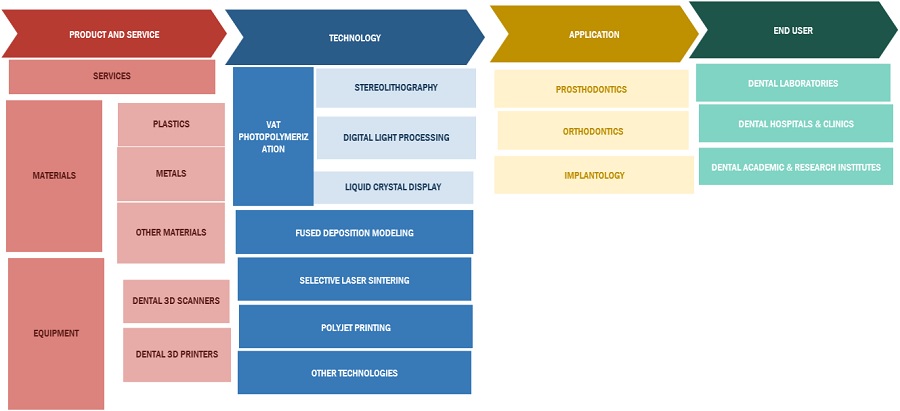 PRODUCT AND SERVICE

SERVICES

MATERIALS

PLASTICS

METALS

OTHER MATERIALS

EQUIPMENT

DENTAL 3D SCANNERS

DENTAL 3D PRINTERS

TECHNOLOGY

VAT PHOTOPOLYMERIZATION

STEREOLITHOGRAPHY

DIGITAL LIGHT PROCESSING

LIQUID CRYSTAL DISPLAY

FUSED DEPOSITION MODELING

SELECTIVE LASER SINTERING

POLYJET PRINTING

OTHER TECHNOLOGIES

APPLICATION

PROSTHODONTICS

ORTHODONTICS

IMPLANTOLOGY

END USER

DENTAL LABORATORIES

DENTAL HOSPITALS & CLINICS

DENTAL ACADEMIC & RESEARCH INSTITUTES